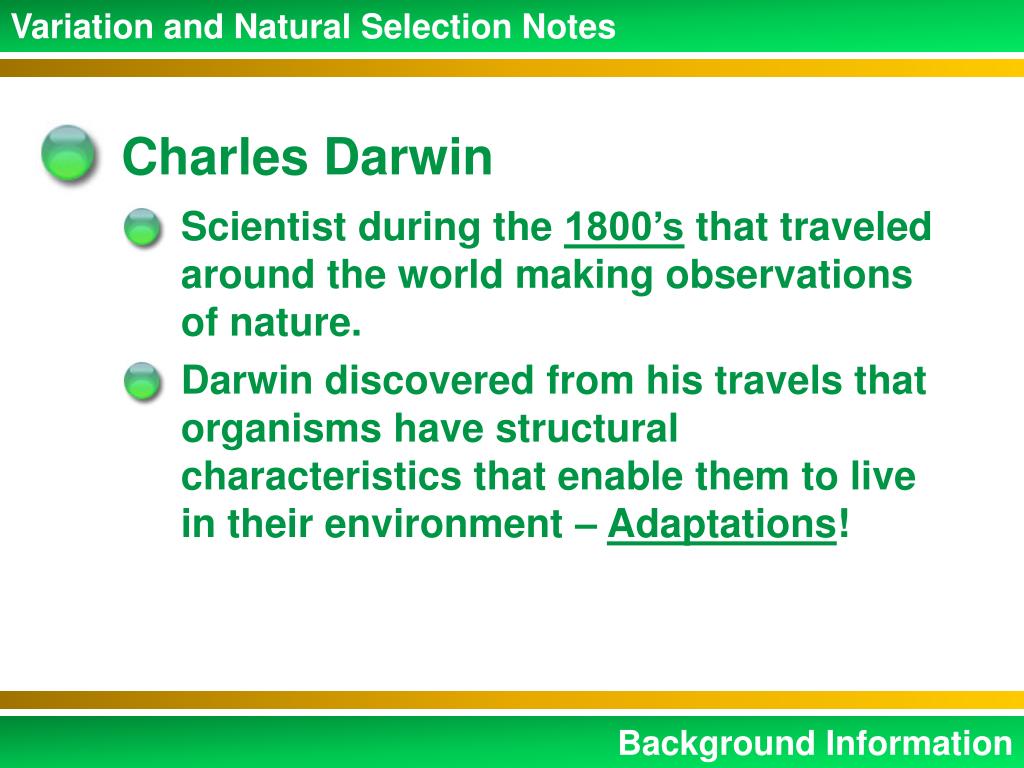 Variation and Natural Selection Notes

Charles Darwin

Scientist during the 1800’s that traveled around the world making observations of nature.

Darwin discovered from his travels that organisms have structural characteristics that enable them to live in their environment – Adaptations!

Background Information